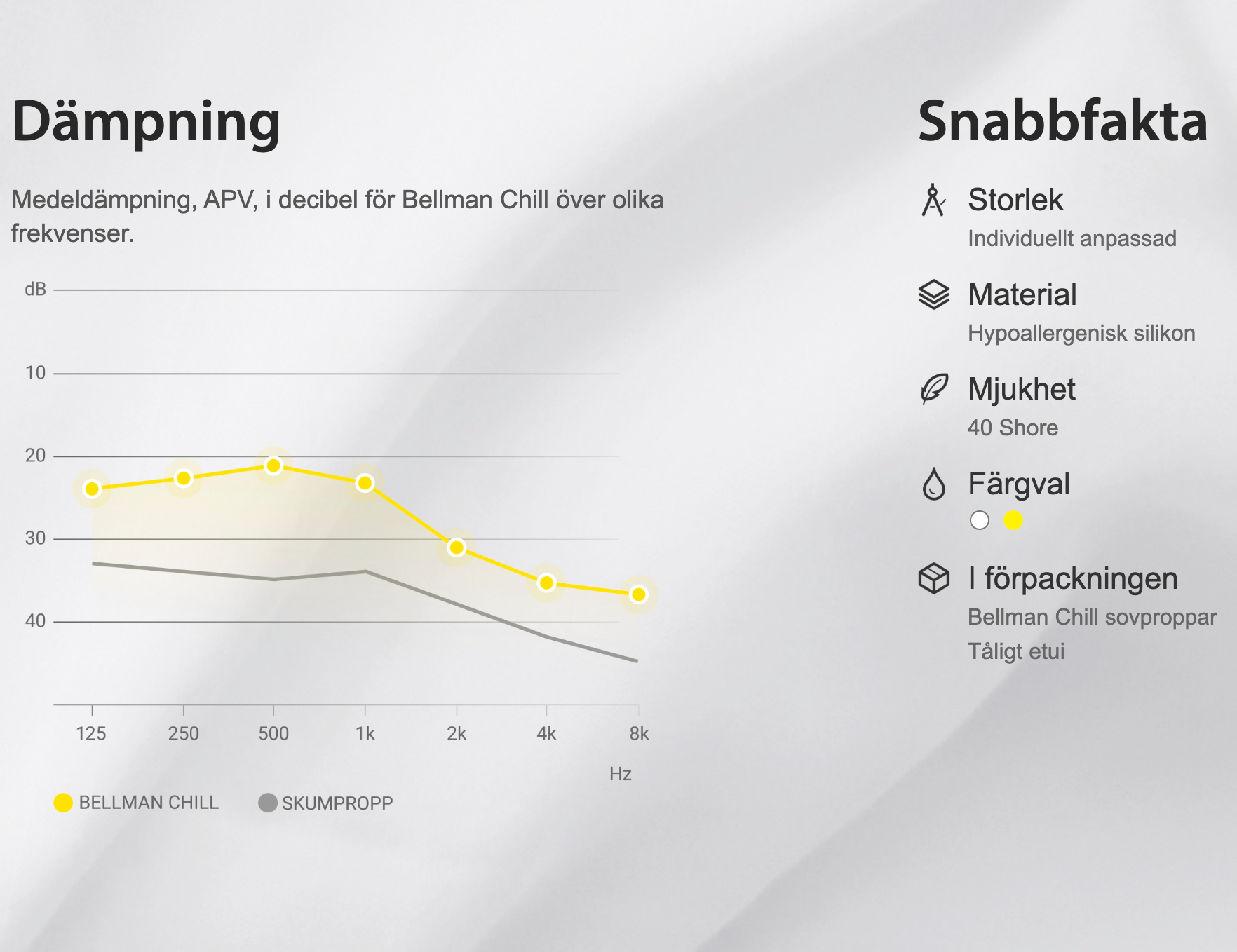 Dämpning

Medeldämpning, APV, i decibel för Bellman Chill över olika frekvenser.

dB
10
20
30
40

125
250
500
1k
2k
4k
8k
Hz

BELLMAN CHILL
SKUMPROPP

Snabbfakta

Storlek
Individuellt anpassad

Material
Hypoallergenisk silikon

Mjukhet
40 Shore

Färgval

I förpackningen
Bellman Chill sovproppar
Tåligt etui